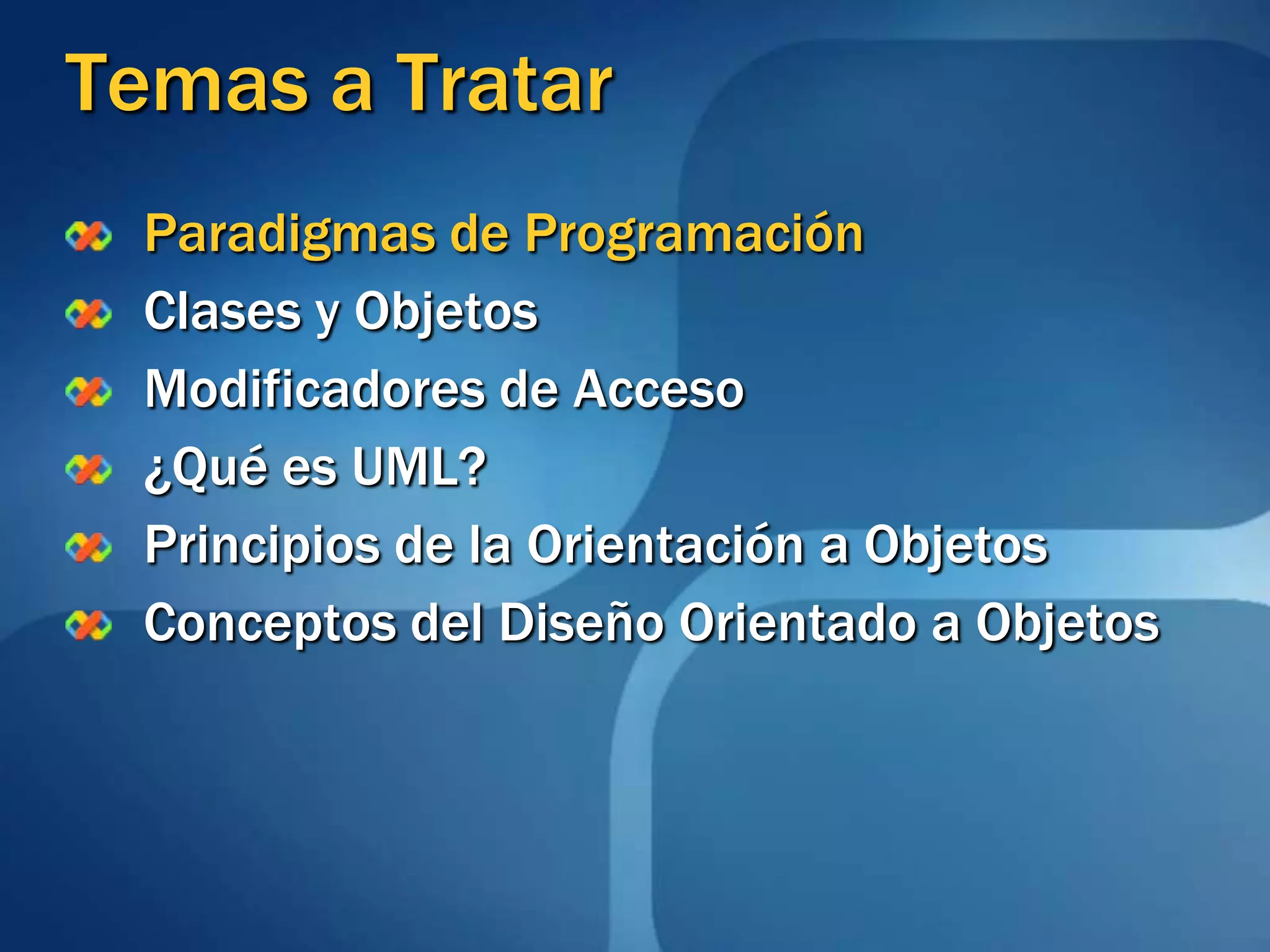 Temas a Tratar

Paradigmas de Programación
Clases y Objetos
Modificadores de Acceso
¿Qué es UML?
Principios de la Orientación a Objetos
Conceptos del Diseño Orientado a Objetos